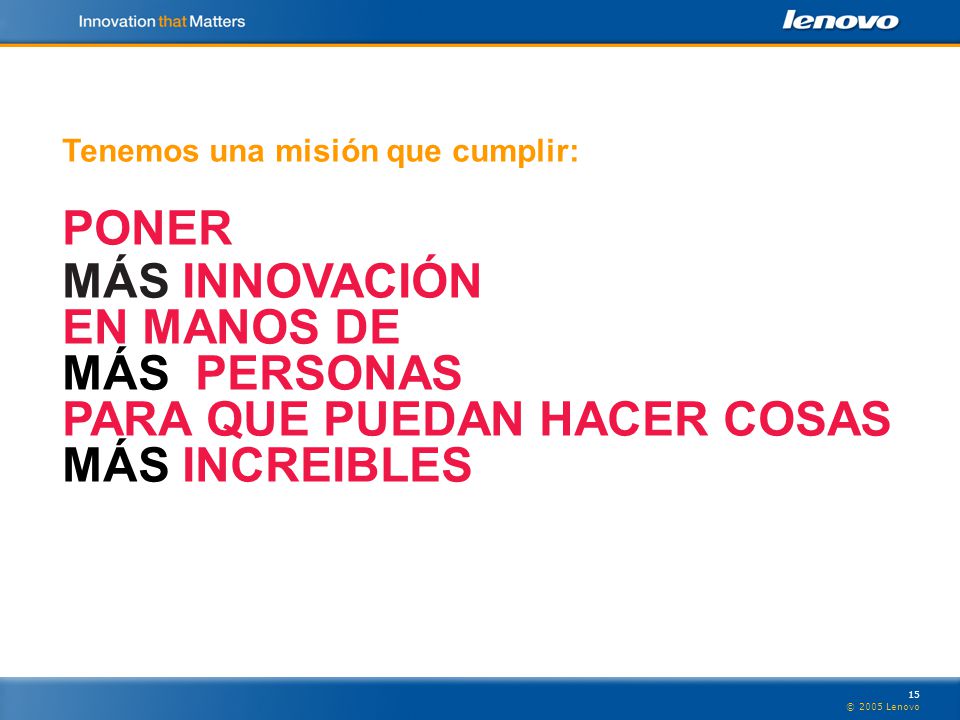 Innovation that Matters

lenovo

Tenemos una misión que cumplir:

PONER
MÁS INNOVACIÓN
EN MANOS DE
MÁS PERSONAS
PARA QUE PUEDAN HACER COSAS
MÁS INCREIBLES

15
© 2005 Lenovo